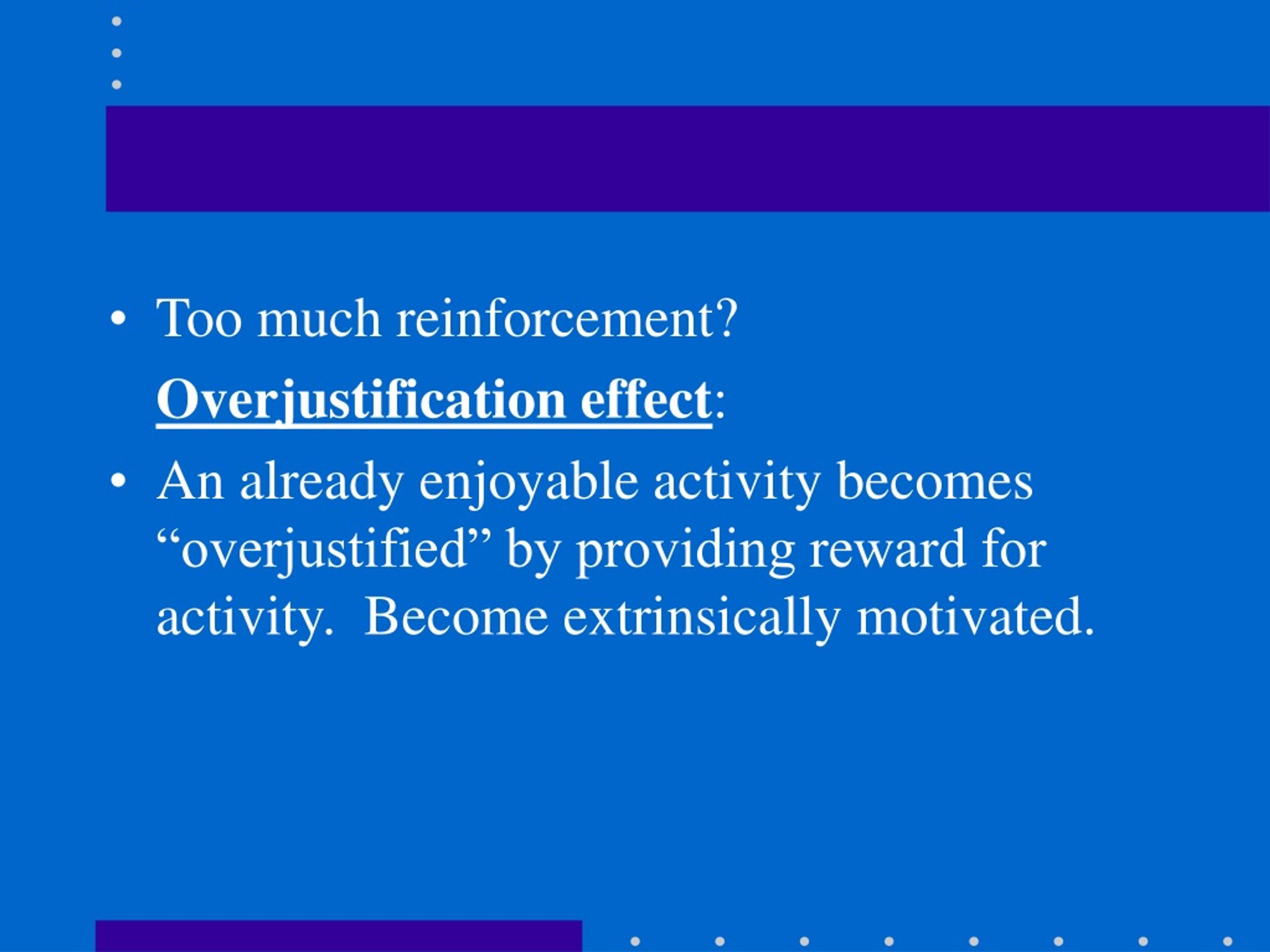 • Too much reinforcement?

Overjustification effect:

• An already enjoyable activity becomes “overjustified” by providing reward for activity. Become extrinsically motivated.